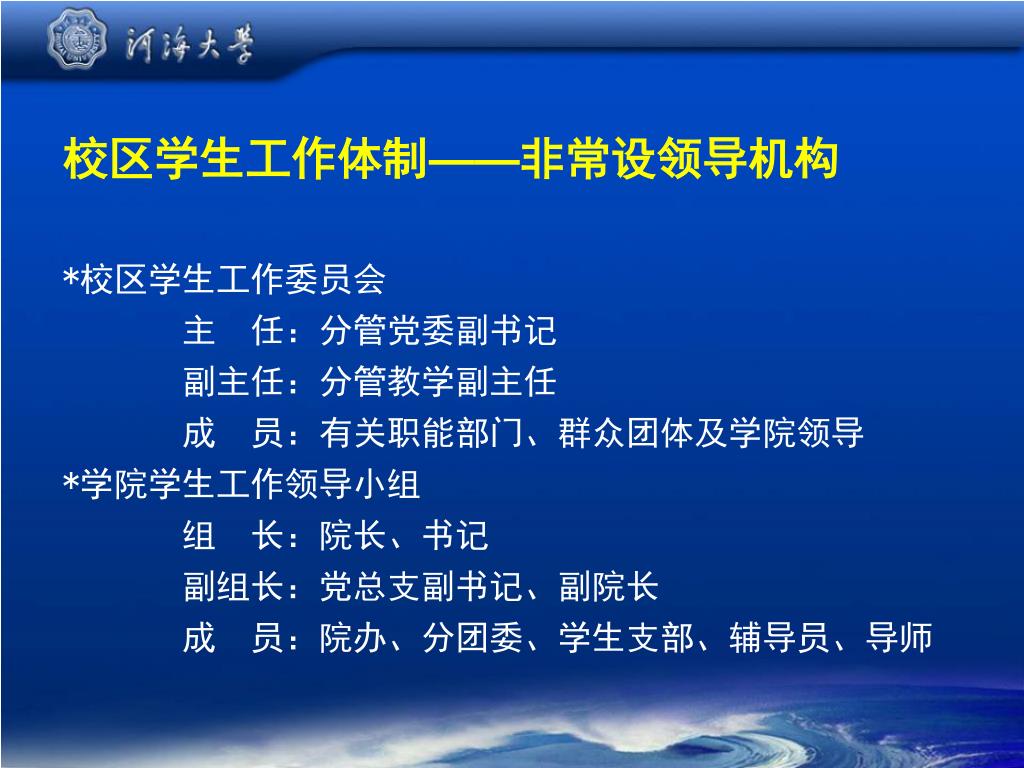 河海大学

校区学生工作体制——非常设领导机构

*校区学生工作委员会
主 任：分管党委副书记
副主任：分管教学副主任
成 员：有关职能部门、群众团体及学院领导
*学院学生工作领导小组
组 长：院长、书记
副组长：党总支副书记、副院长
成 员：院办、分团委、学生支部、辅导员、导师